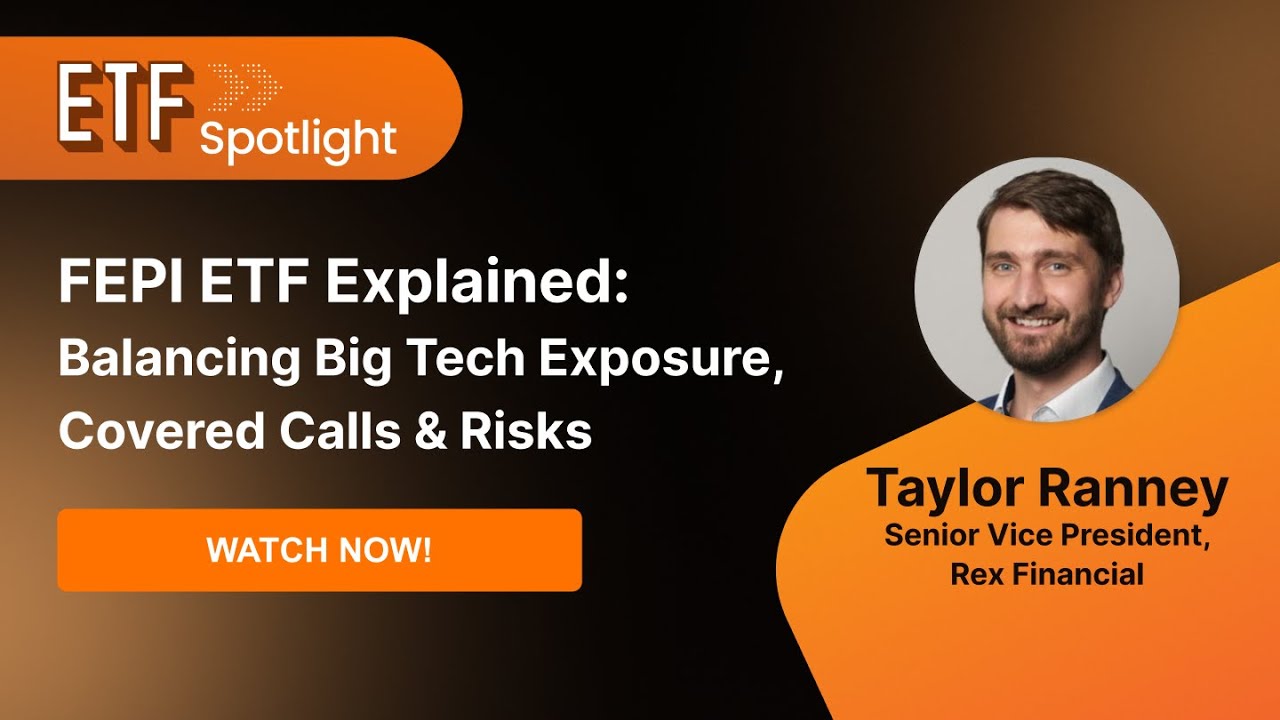 ETF Spotlight

FEPI ETF Explained:
Balancing Big Tech Exposure, Covered Calls & Risks

WATCH NOW!

Taylor Ranney
Senior Vice President,
Rex Financial